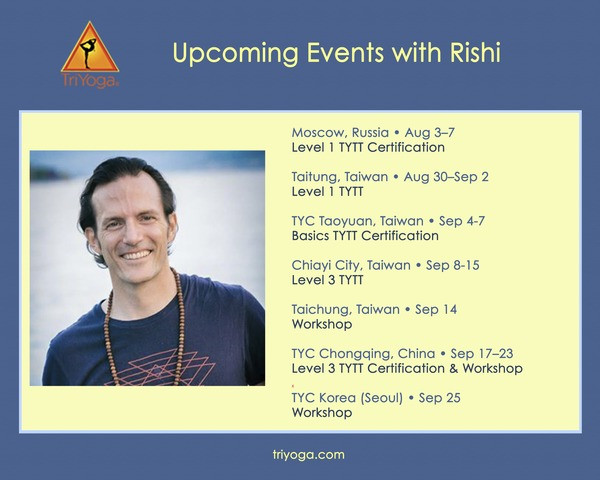 TriYoga®

Upcoming Events with Rishi

Moscow, Russia • Aug 3–7
Level 1 TYTT Certification

Taitung, Taiwan • Aug 30–Sep 2
Level 1 TYTT

TYC Taoyuan, Taiwan • Sep 4-7
Basics TYTT Certification

Chiayi City, Taiwan • Sep 8-15
Level 3 TYTT

Taichung, Taiwan • Sep 14
Workshop

TYC Chongqing, China • Sep 17–23
Level 3 TYTT Certification & Workshop

TYC Korea (Seoul) • Sep 25
Workshop

triyoga.com